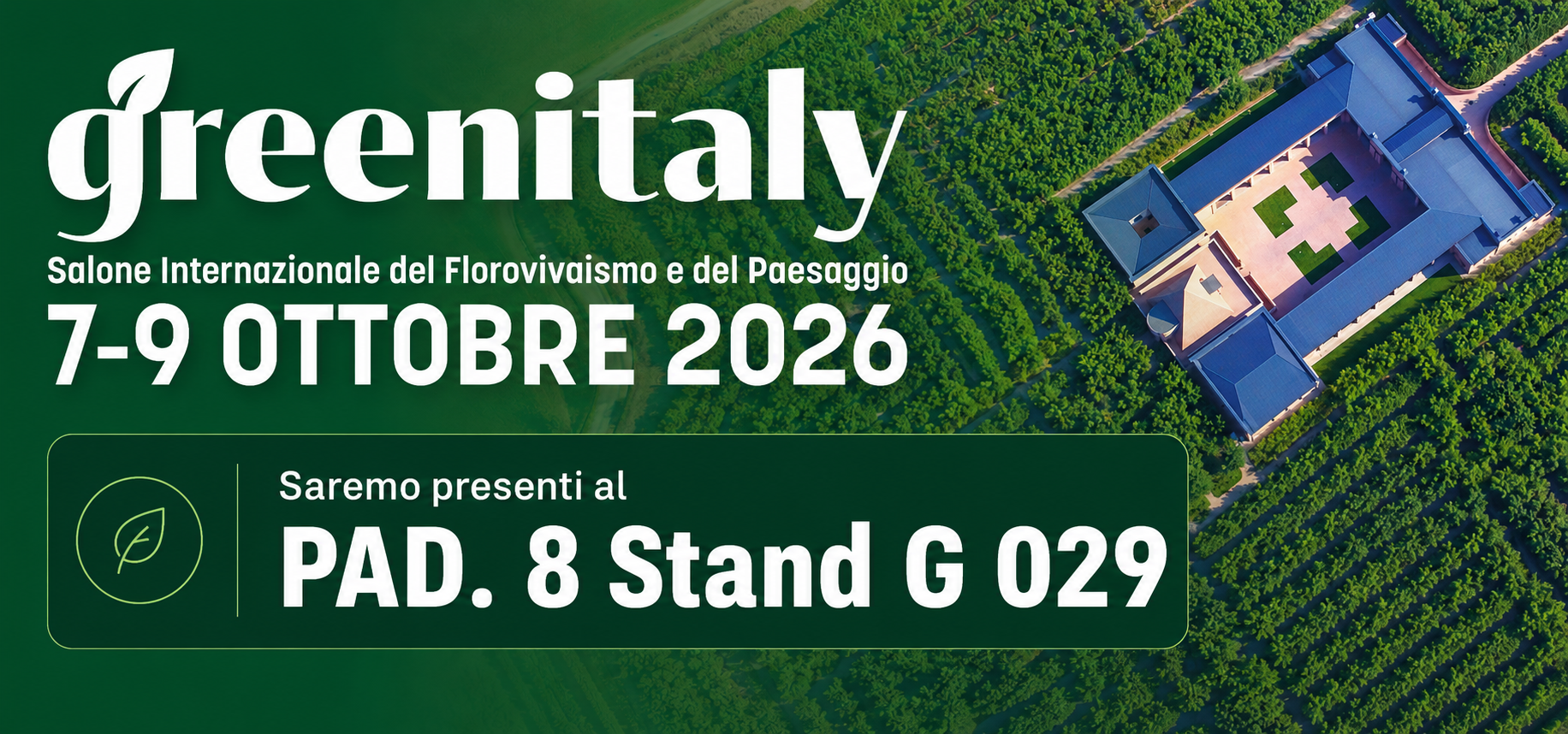 greenitaly

Salone Internazionale del Florovivaismo e del Paesaggio

7-9 OTTOBRE 2026

Saremo presenti al

PAD. 8 Stand G 029